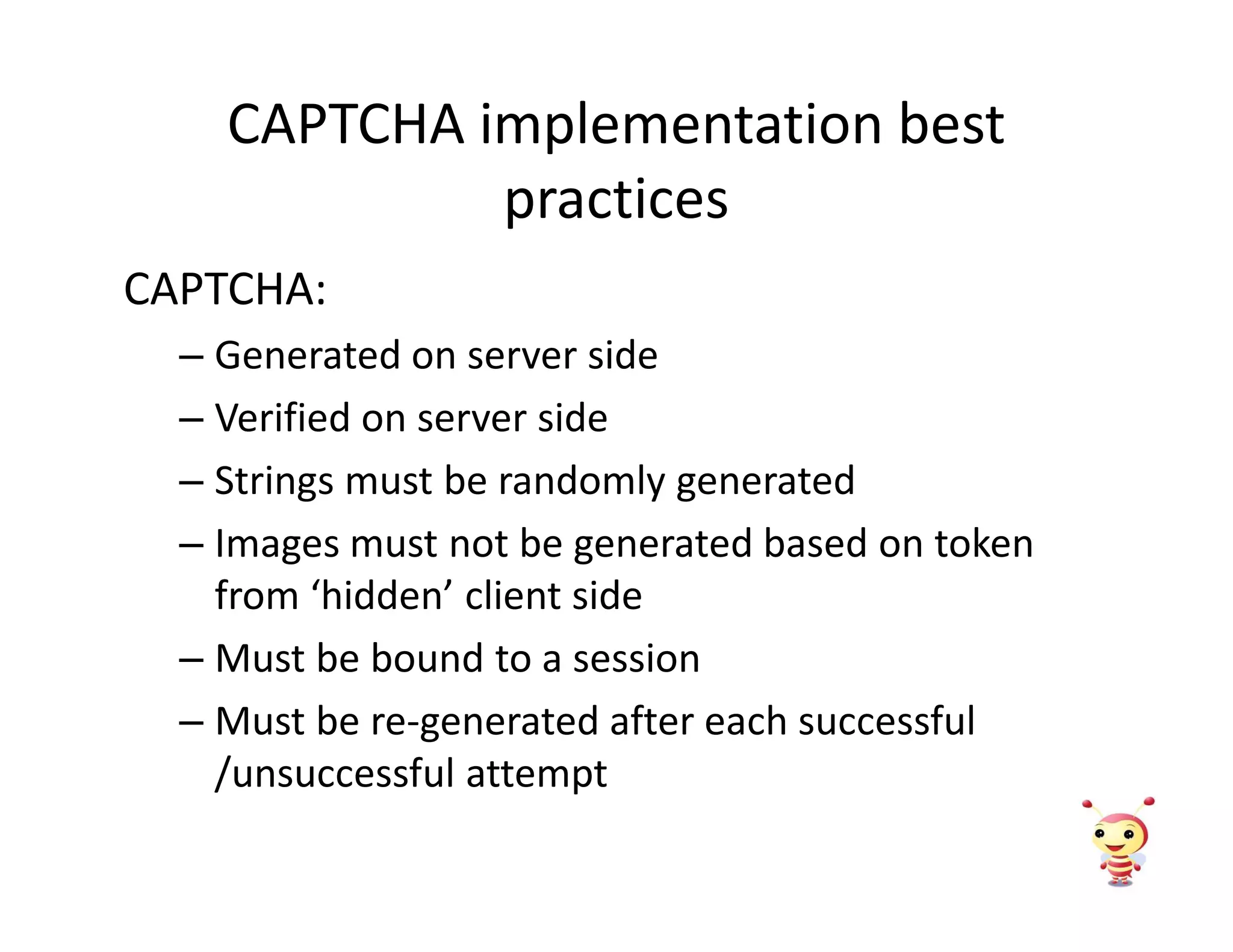 CAPTCHA implementation best practices

CAPTCHA:

– Generated on server side
– Verified on server side
– Strings must be randomly generated
– Images must not be generated based on token from ‘hidden’ client side
– Must be bound to a session
– Must be re-generated after each successful /unsuccessful attempt